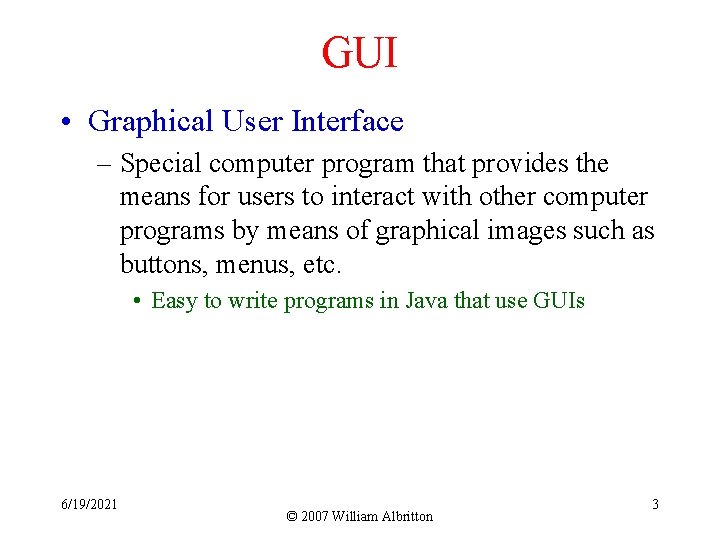 GUI

• Graphical User Interface
– Special computer program that provides the means for users to interact with other computer programs by means of graphical images such as buttons, menus, etc.
• Easy to write programs in Java that use GUIs

6/19/2021

© 2007 William Albritton

3